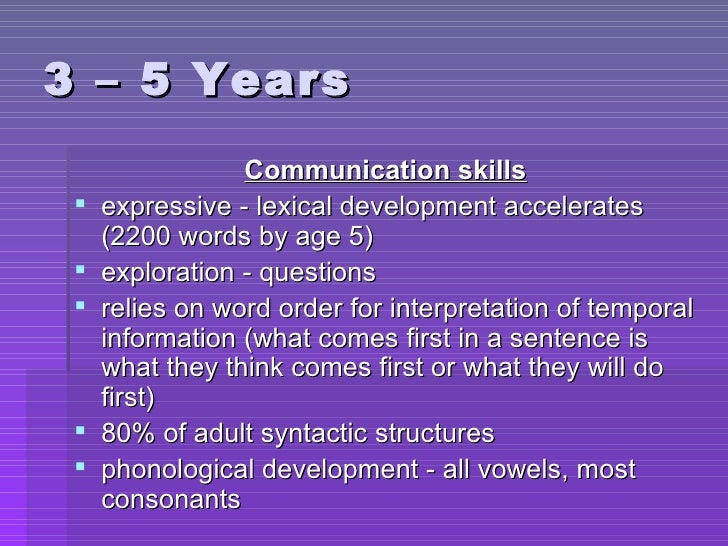 3 – 5 Years

Communication skills

- expressive - lexical development accelerates (2200 words by age 5)
- exploration - questions
- relies on word order for interpretation of temporal information (what comes first in a sentence is what they think comes first or what they will do first)
- 80% of adult syntactic structures
- phonological development - all vowels, most consonants